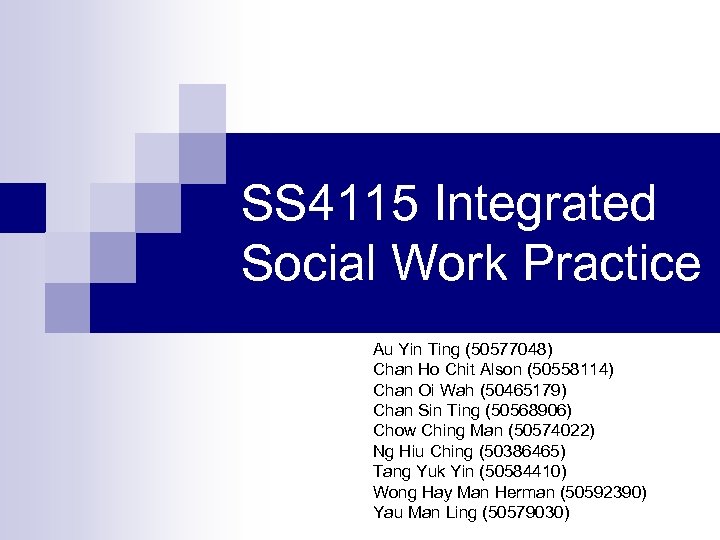 SS4115 Integrated Social Work Practice

Au Yin Ting (50577048)
Chan Ho Chit Alson (50558114)
Chan Oi Wah (50465179)
Chan Sin Ting (50568906)
Chow Ching Man (50574022)
Ng Hiu Ching (50386465)
Tang Yuk Yin (50584410)
Wong Hay Man Herman (50592390)
Yau Man Ling (50579030)